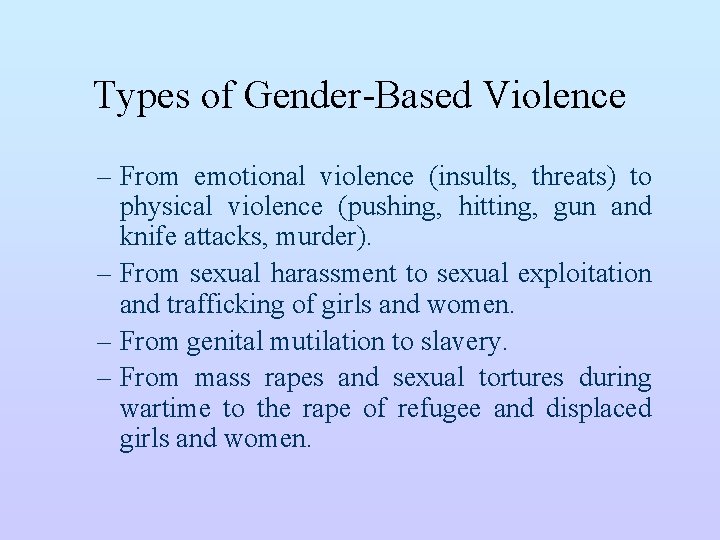 Types of Gender-Based Violence

– From emotional violence (insults, threats) to physical violence (pushing, hitting, gun and knife attacks, murder).

– From sexual harassment to sexual exploitation and trafficking of girls and women.

– From genital mutilation to slavery.

– From mass rapes and sexual tortures during wartime to the rape of refugee and displaced girls and women.